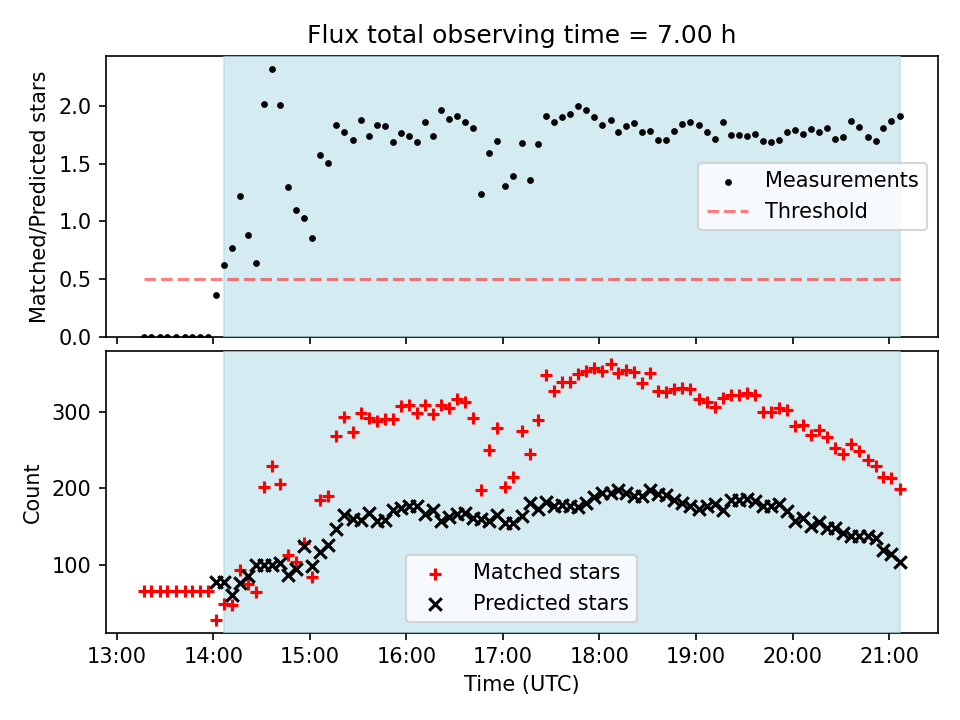 Flux total observing time = 7.00 h

Matched/Predicted stars

2.0
1.5
1.0
0.5
0.0

Measurements
Threshold

Count

300
200
100

Matched stars
Predicted stars

13:00
14:00
15:00
16:00
17:00
18:00
19:00
20:00
21:00

Time (UTC)